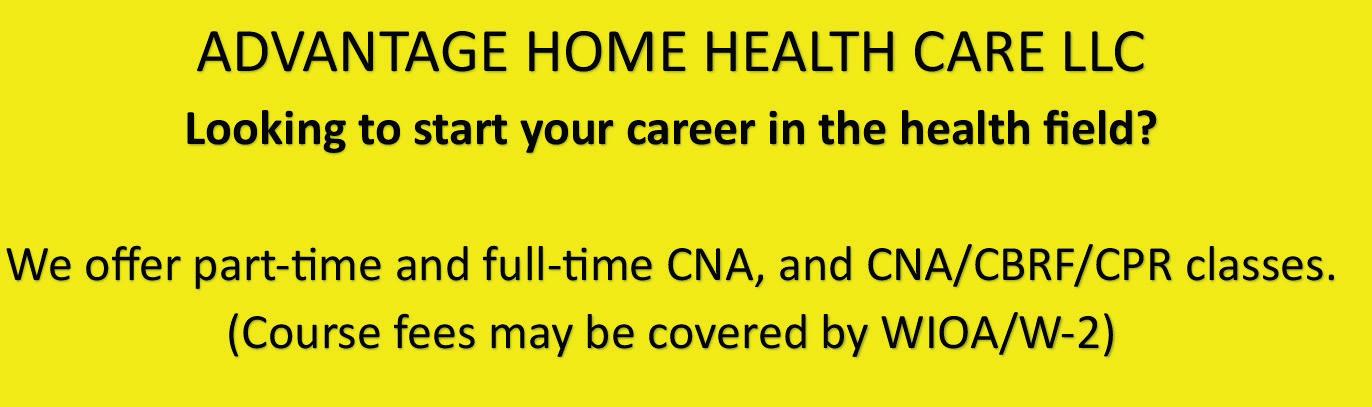 ADVANTAGE HOME HEALTH CARE LLC
Looking to start your career in the health field?

We offer part-time and full-time CNA, and CNA/CBRF/CPR classes.
(Course fees may be covered by WIOA/W-2)